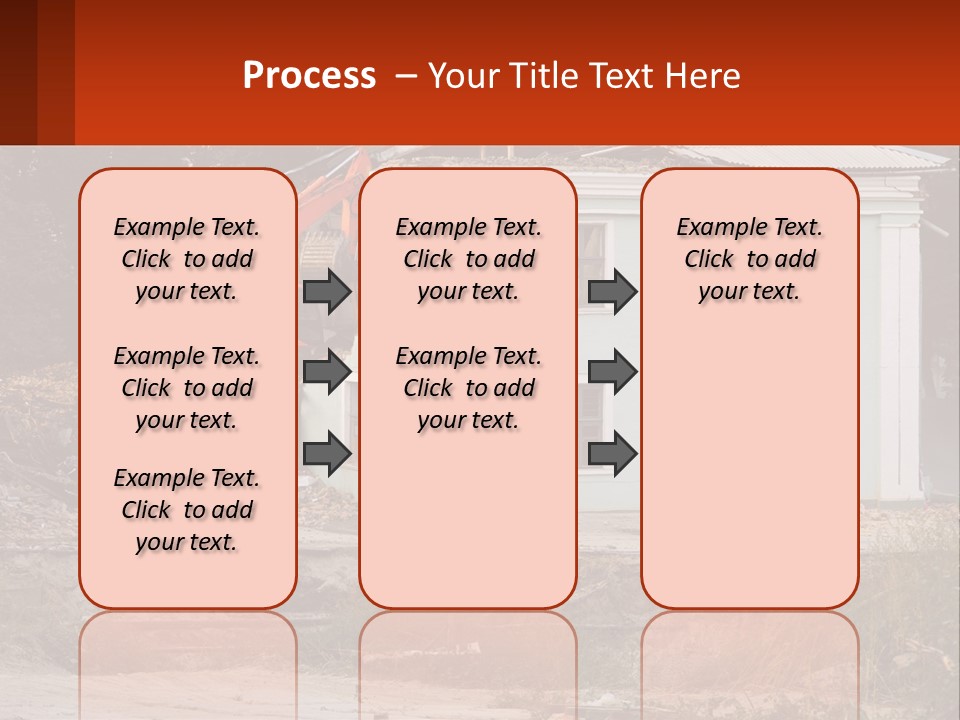 Process – Your Title Text Here

Example Text. Click to add your text.

Example Text. Click to add your text.

Example Text. Click to add your text.

Example Text. Click to add your text.

Example Text. Click to add your text.

Example Text. Click to add your text.